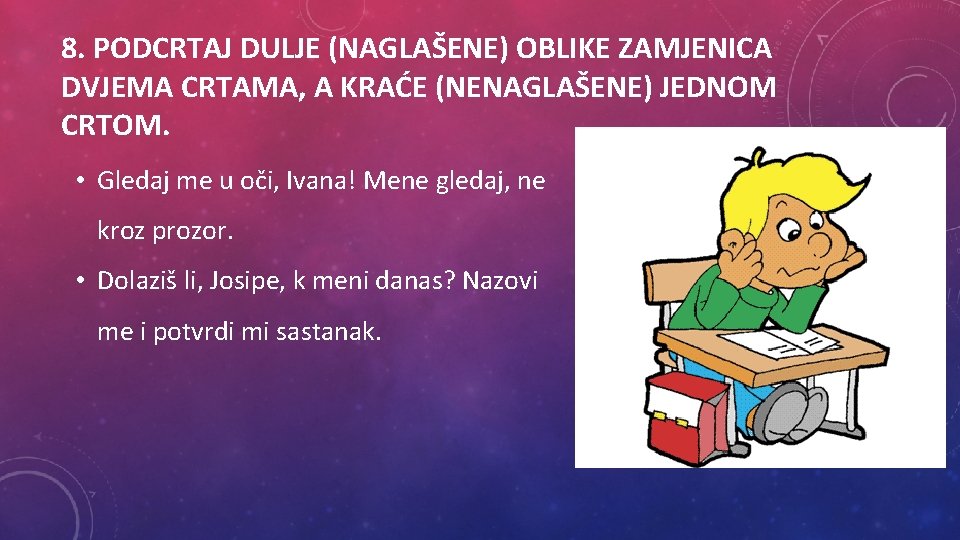 8. PODCRTAJ DULJE (NAGLAŠENE) OBLIKE ZAMJENICA DVJEMA CRTAMA, A KRAĆE (NENAGLAŠENE) JEDNOM CRTOM.

• Gledaj me u oči, Ivana! Mene gledaj, ne kroz prozor.

• Dolaziš li, Josipe, k meni danas? Nazovi me i potvrdi mi sastanak.